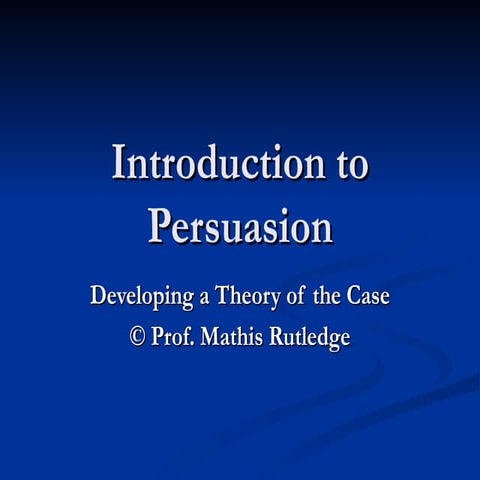 Introduction to Persuasion

Developing a Theory of the Case

© Prof. Mathis Rutledge